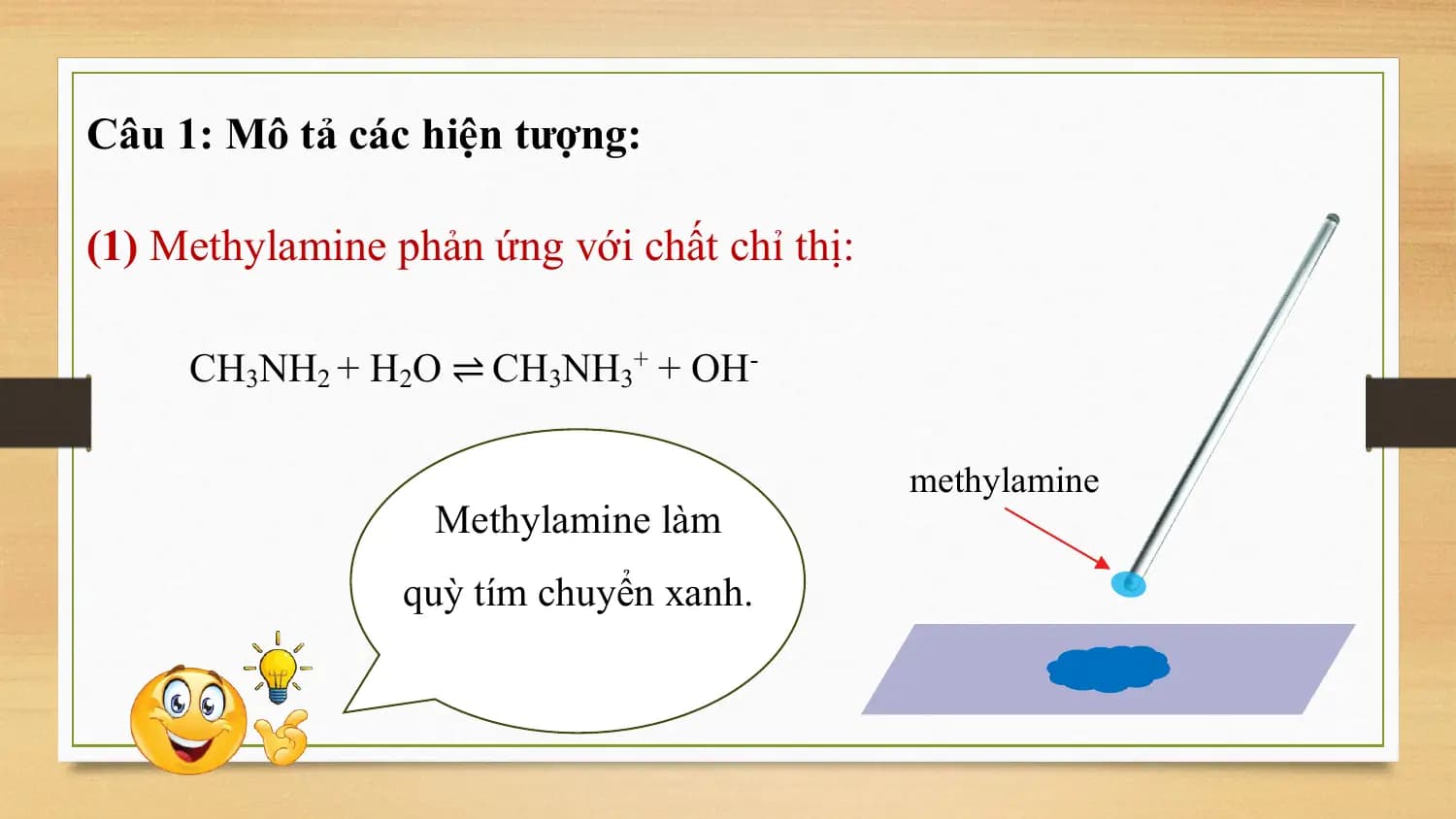 Câu 1: Mô tả các hiện tượng:

(1) Methylamine phản ứng với chất chỉ thị:

$CH_3NH_2 + H_2O \rightleftharpoons CH_3NH_3^+ + OH^-$

Methylamine làm quỳ tím chuyển xanh.

methylamine